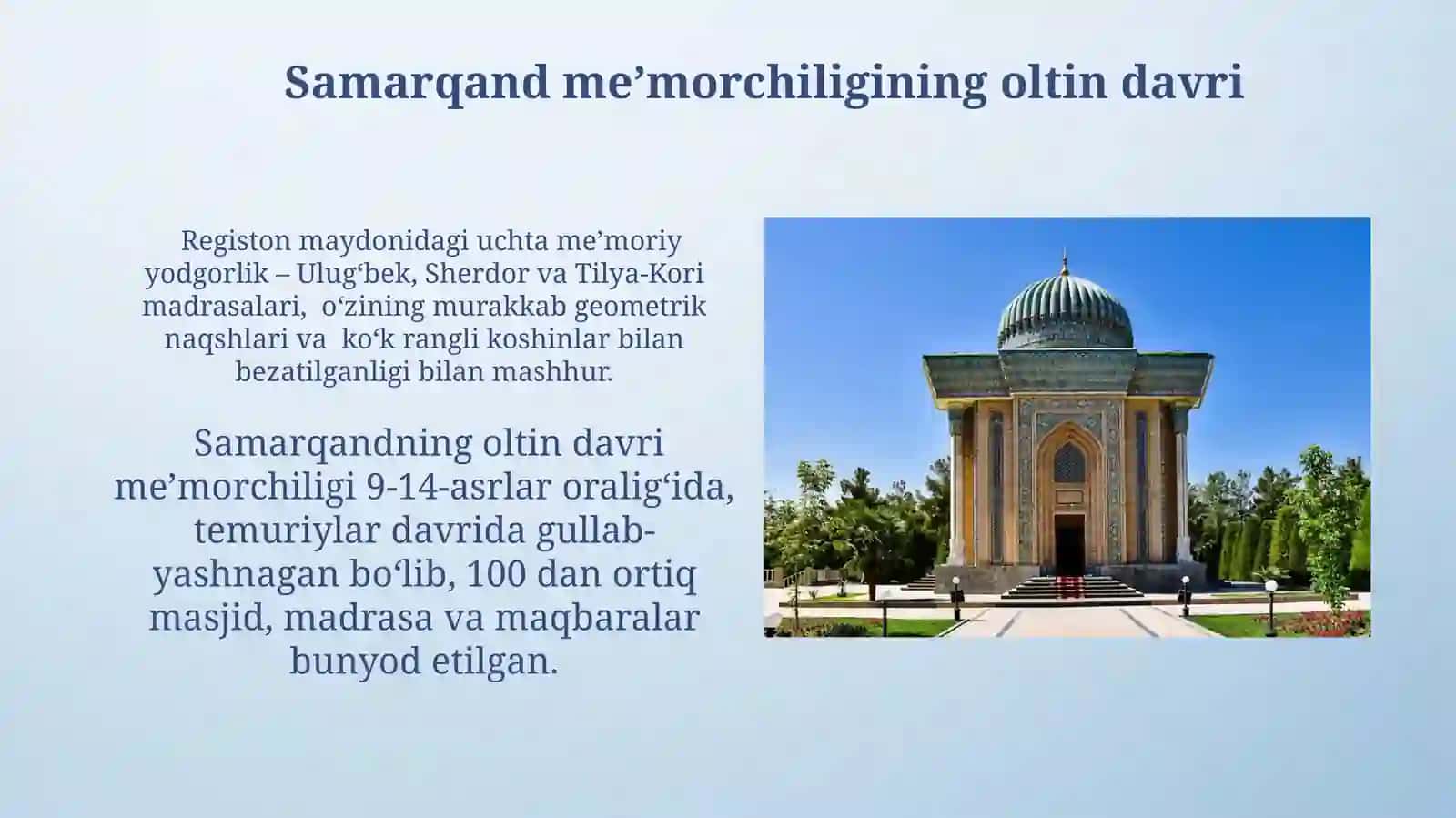 Samarqand me’morchiligining oltin davri

Registon maydonidagi uchta me’moriy yodgorlik – Ulug‘bek, Sherdor va Tilya-Kori madrasalari, o‘zining murakkab geometrik naqshlari va ko‘k rangli koshinlar bilan bezatilganligi bilan mashhur.

Samarqandning oltin davri me’morchiligi 9-14-asrlar oralig‘ida, temuriylar davrida gullab-yashnagan bo‘lib, 100 dan ortiq masjid, madrasa va maqbaralar bunyod etilgan.